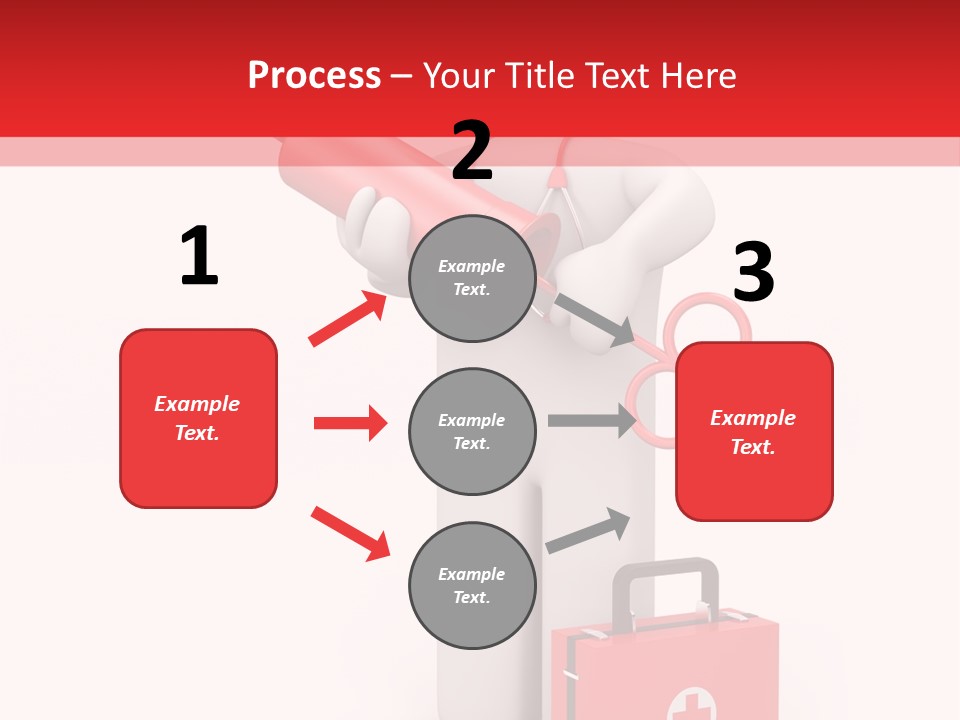 Process – Your Title Text Here

1

Example Text.

2

Example Text.

Example Text.

Example Text.

3

Example Text.